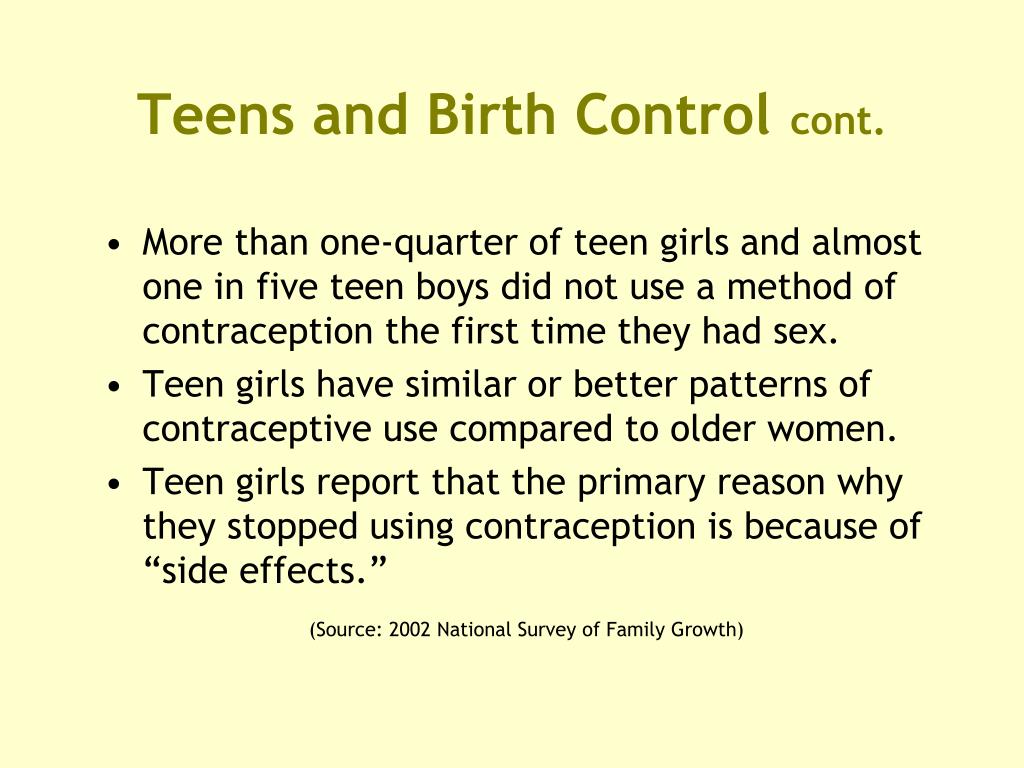 Teens and Birth Control cont.

• More than one-quarter of teen girls and almost one in five teen boys did not use a method of contraception the first time they had sex.
• Teen girls have similar or better patterns of contraceptive use compared to older women.
• Teen girls report that the primary reason why they stopped using contraception is because of “side effects.”

(Source: 2002 National Survey of Family Growth)